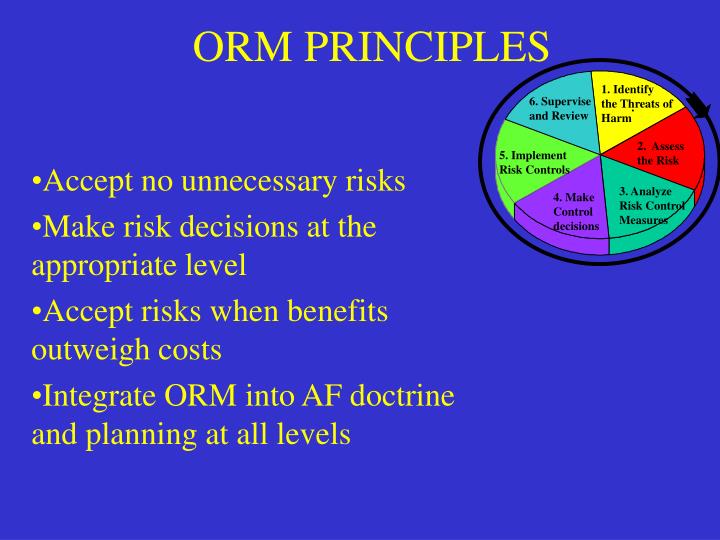 ORM PRINCIPLES

1. Identify the Threats of Harm

2. Assess the Risk

3. Analyze Risk Control Measures

4. Make Control decisions

5. Implement Risk Controls

6. Supervise and Review

•Accept no unnecessary risks

•Make risk decisions at the appropriate level

•Accept risks when benefits outweigh costs

•Integrate ORM into AF doctrine and planning at all levels